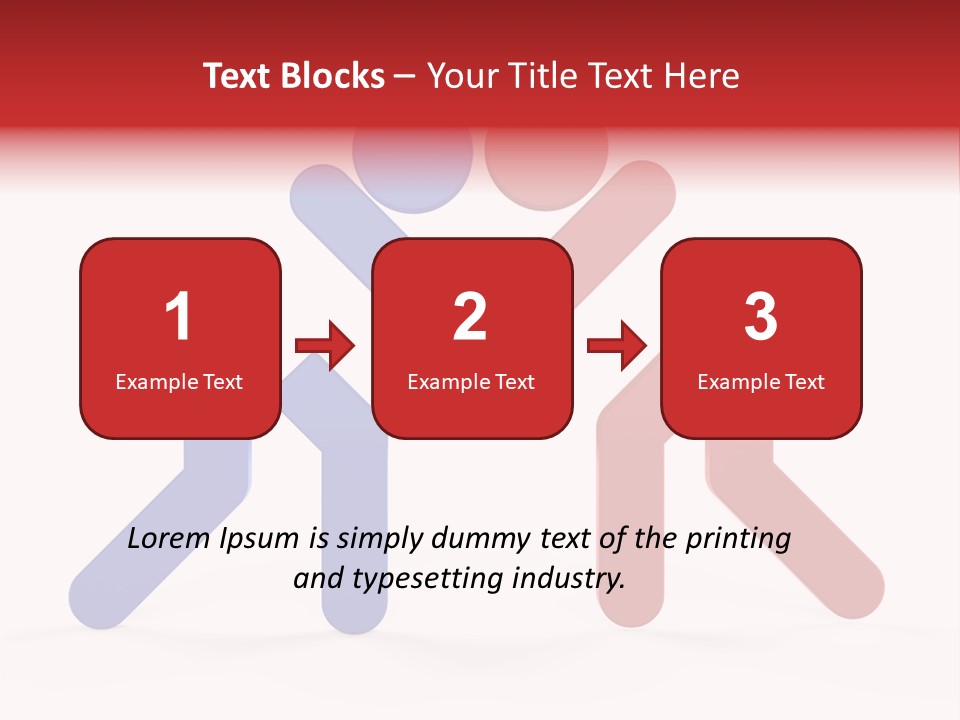 Text Blocks – Your Title Text Here

1
Example Text

2
Example Text

3
Example Text

Lorem Ipsum is simply dummy text of the printing and typesetting industry.